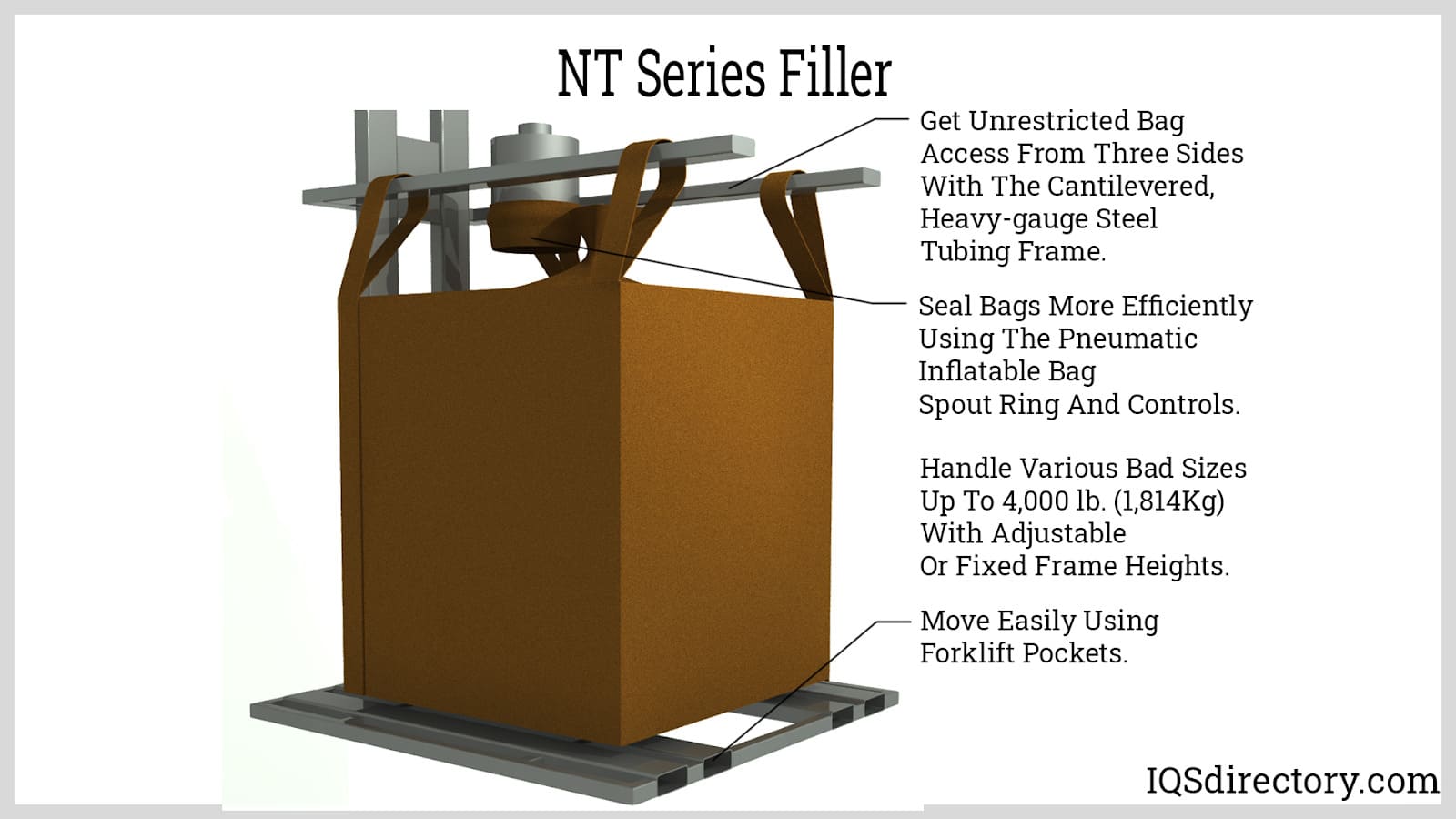 NT Series Filler

Get Unrestricted Bag Access From Three Sides With The Cantilevered, Heavy-gauge Steel Tubing Frame.

Seal Bags More Efficiently Using The Pneumatic Inflatable Bag Spout Ring And Controls.

Handle Various Bad Sizes Up To 4,000 lb. (1,814Kg) With Adjustable Or Fixed Frame Heights.

Move Easily Using Forklift Pockets.

IQSdirectory.com